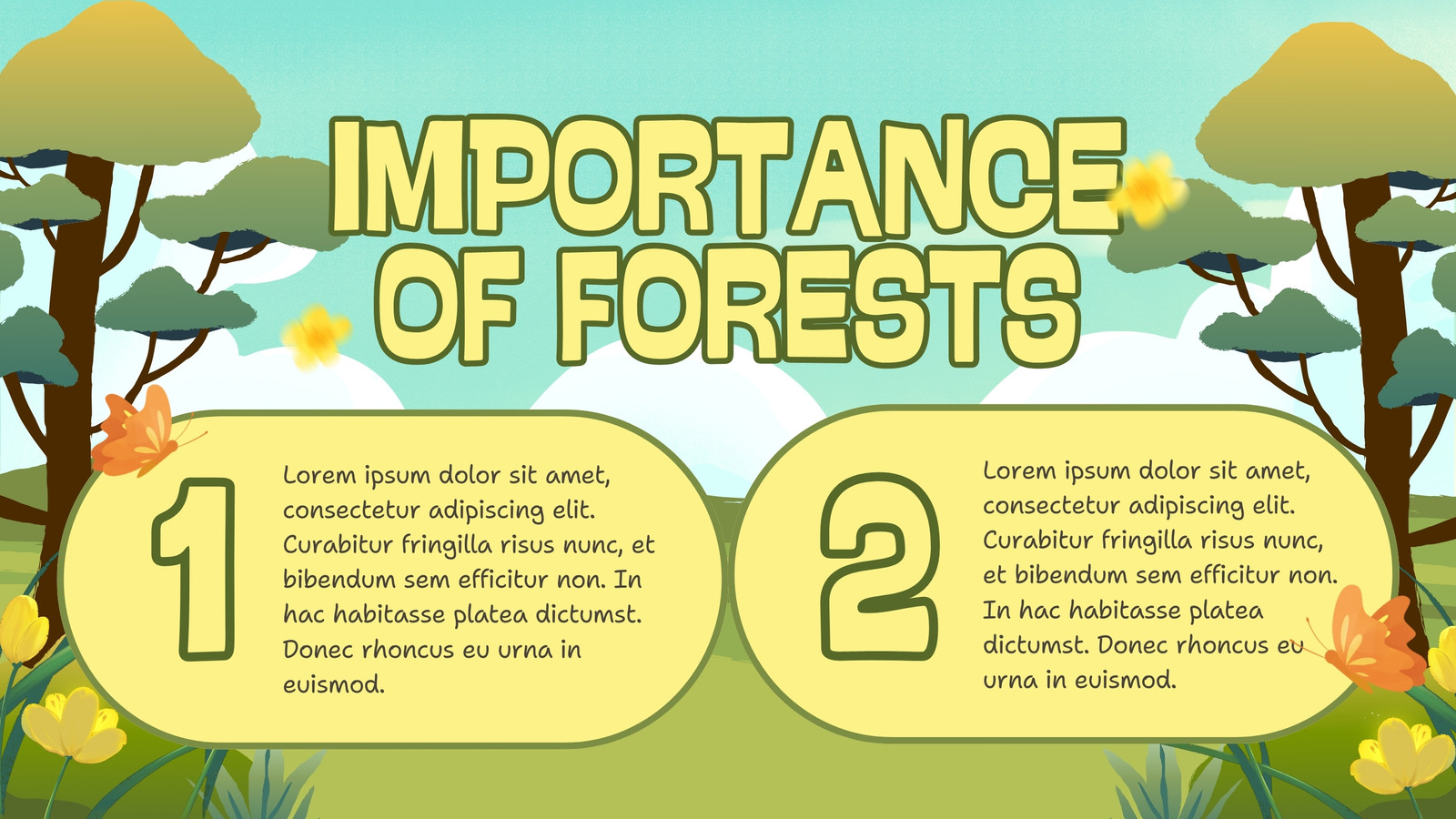 IMPORTANCE OF FORESTS

1

Lorem ipsum dolor sit amet, consectetur adipiscing elit. Curabitur fringilla risus nunc, et bibendum sem efficitur non. In hac habitasse platea dictumst. Donec rhoncus eu urna in euismod.

2

Lorem ipsum dolor sit amet, consectetur adipiscing elit. Curabitur fringilla risus nunc, et bibendum sem efficitur non. In hac habitasse platea dictumst. Donec rhoncus eu urna in euismod.